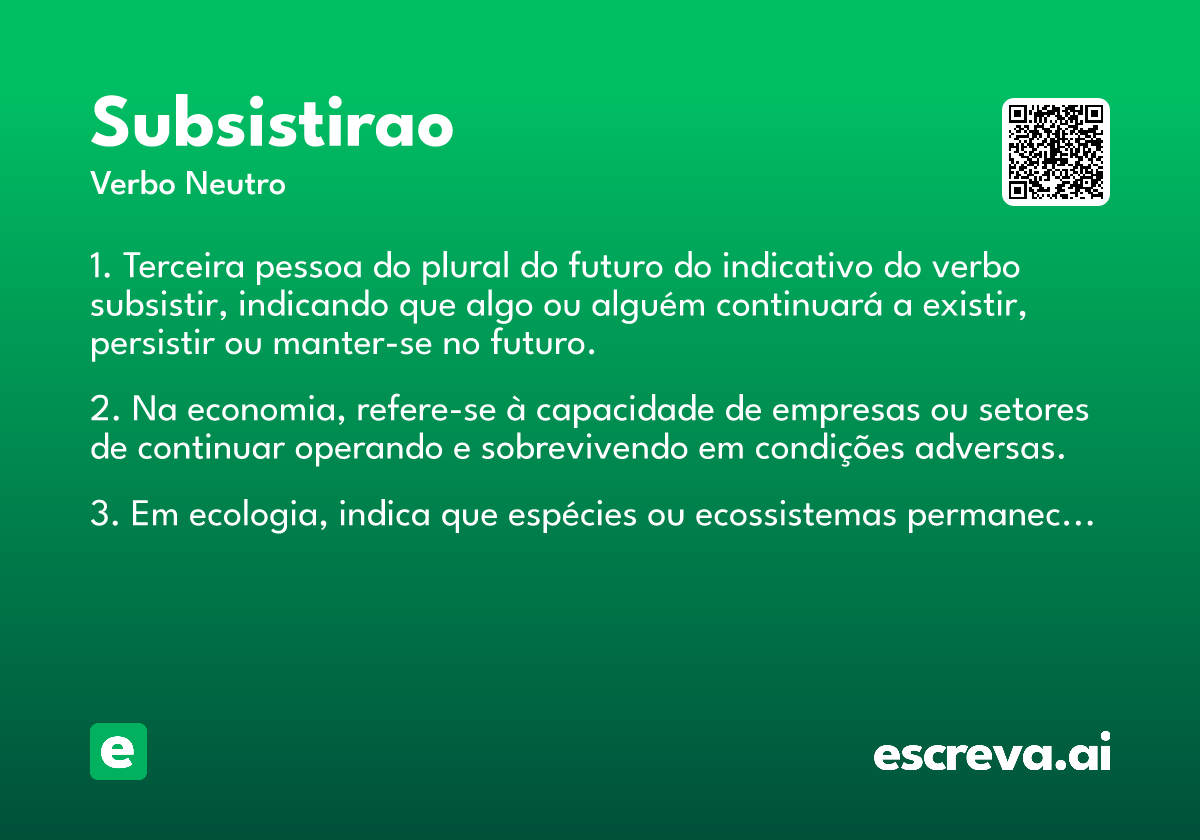 Subsistirao

Verbo Neutro

1. Terceira pessoa do plural do futuro do indicativo do verbo subsistir, indicando que algo ou alguém continuará a existir, persistir ou manter-se no futuro.

2. Na economia, refere-se à capacidade de empresas ou setores de continuar operando e sobrevivendo em condições adversas.

3. Em ecologia, indica que espécies ou ecossistemas permanec...

e

escreva.ai